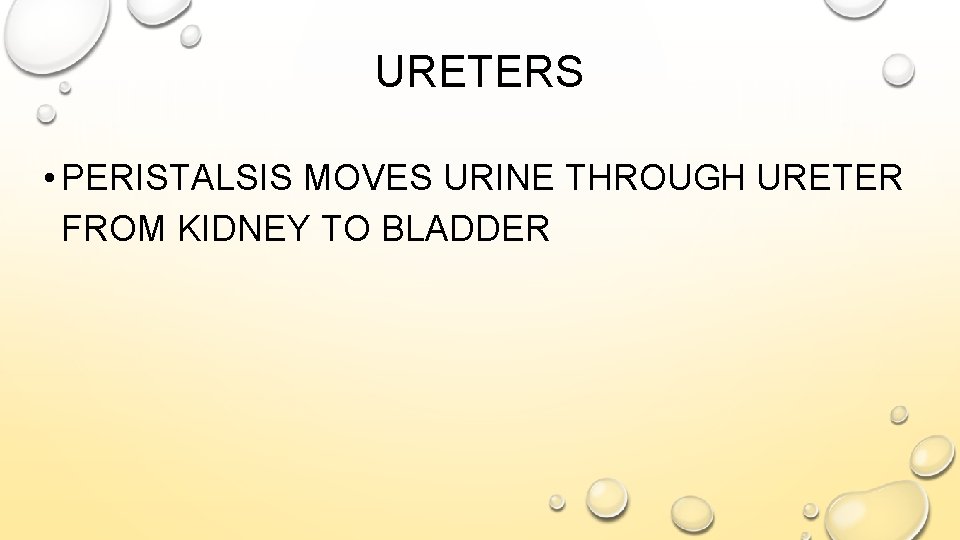 URETERS

• PERISTALSIS MOVES URINE THROUGH URETER FROM KIDNEY TO BLADDER